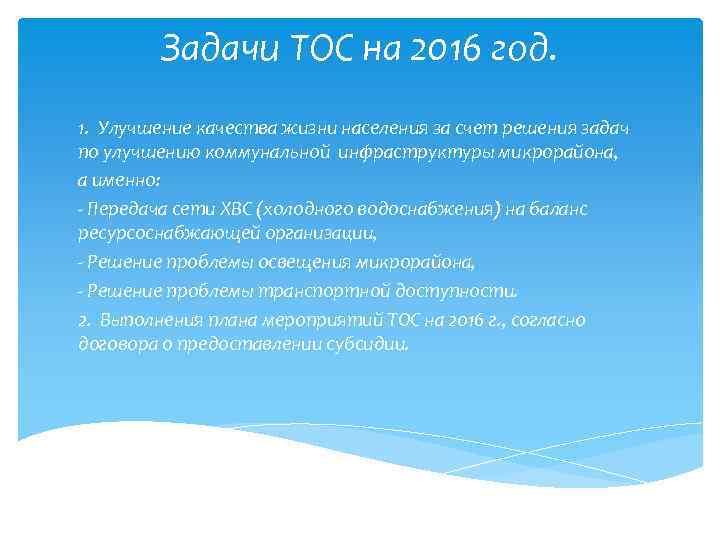 Задачи ТОС на 2016 год.

1. Улучшение качества жизни населения за счет решения задач по улучшению коммунальной инфраструктуры микрорайона,

а именно:

- Передача сети ХВС (холодного водоснабжения) на баланс ресурсоснабжающей организации,

- Решение проблемы освещения микрорайона,

- Решение проблемы транспортной доступности.

2. Выполнения плана мероприятий ТОС на 2016 г., согласно договора о предоставлении субсидии.